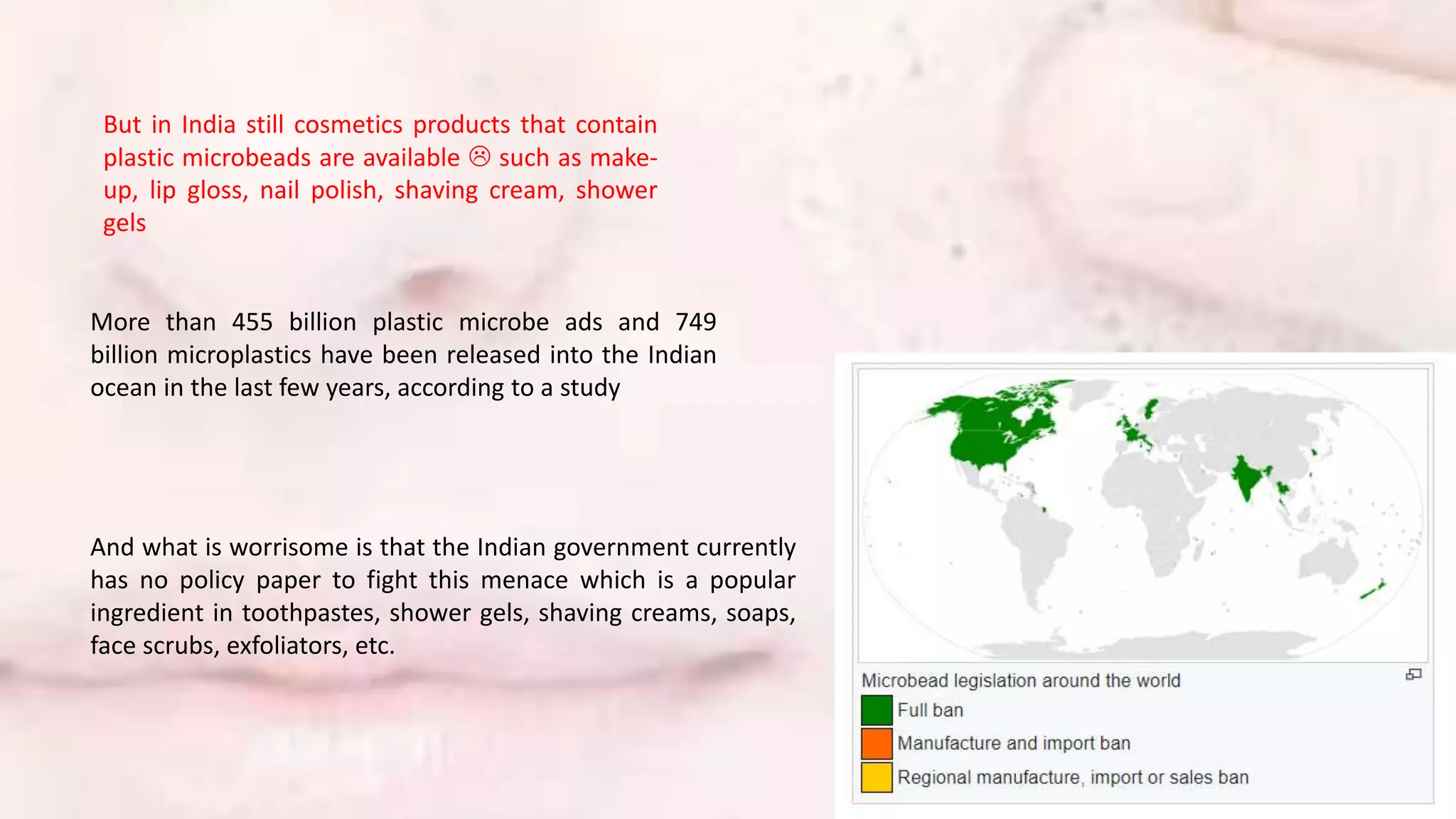 But in India still cosmetics products that contain plastic microbeads are available ☹ such as make-up, lip gloss, nail polish, shaving cream, shower gels

More than 455 billion plastic microbe ads and 749 billion microplastics have been released into the Indian ocean in the last few years, according to a study

And what is worrisome is that the Indian government currently has no policy paper to fight this menace which is a popular ingredient in toothpastes, shower gels, shaving creams, soaps, face scrubs, exfoliators, etc.

Microbead legislation around the world
Full ban
Manufacture and import ban
Regional manufacture, import or sales ban